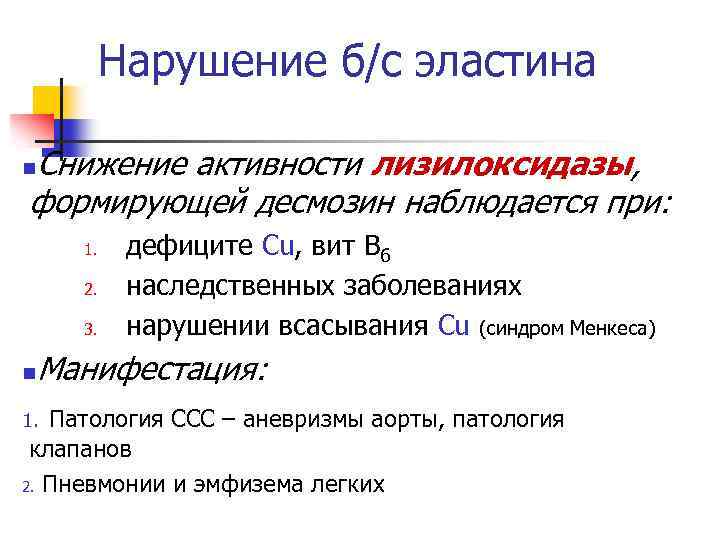 Нарушение б/с эластина

Снижение активности лизилоксидазы, формирующей десмозин наблюдается при:

1. дефиците Cu, вит $B_6$
2. наследственных заболеваниях
3. нарушении всасывания Cu (синдром Менкеса)

Манифестация:

1. Патология ССС – аневризмы аорты, патология клапанов
2. Пневмонии и эмфизема легких